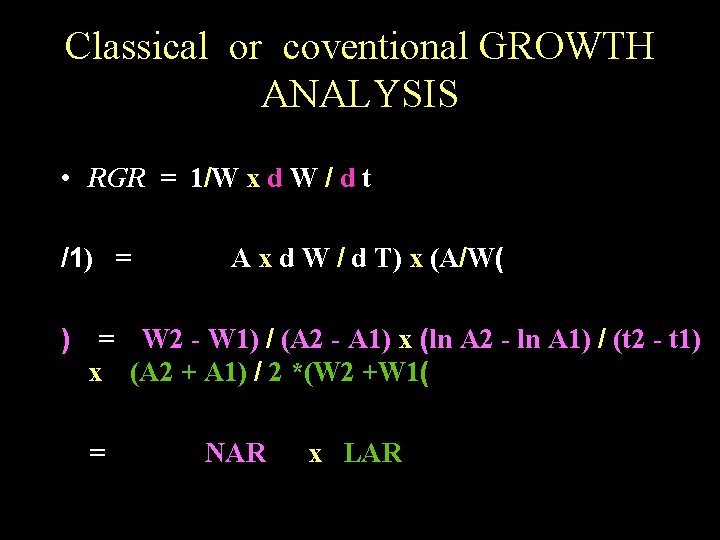 Classical or coventional GROWTH ANALYSIS

• RGR = 1/W x d W / d t

/1) = A x d W / d T) x (A/W(

) = W2 - W1) / (A2 - A1) x (ln A2 - ln A1) / (t2 - t1) x (A2 + A1) / 2 *(W2 +W1(

= NAR x LAR